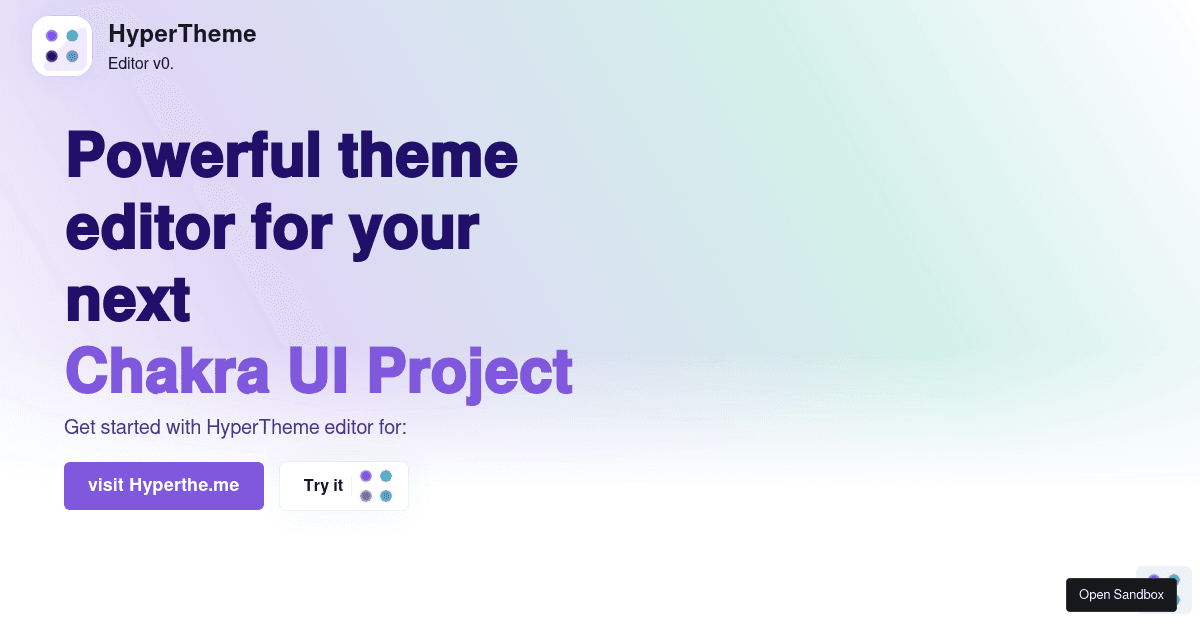 HyperTheme
Editor v0.

Powerful theme editor for your next Chakra UI Project

Get started with HyperTheme editor for:

visit Hyperthe.me

Try it

Open Sandbox